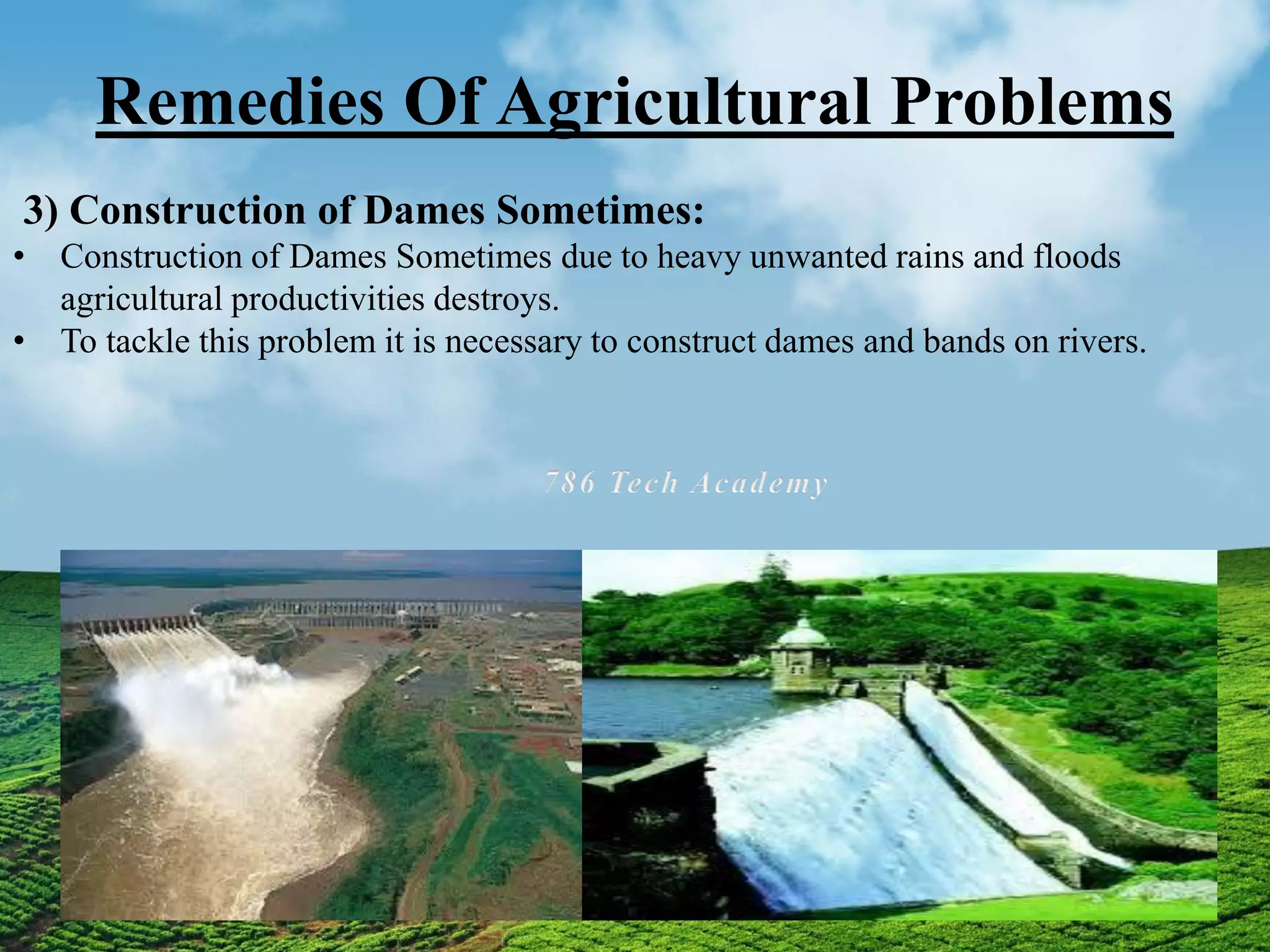 Remedies Of Agricultural Problems

3) Construction of Dames Sometimes:

• Construction of Dames Sometimes due to heavy unwanted rains and floods agricultural productivities destroys.
• To tackle this problem it is necessary to construct dames and bands on rivers.

786 Tech Academy